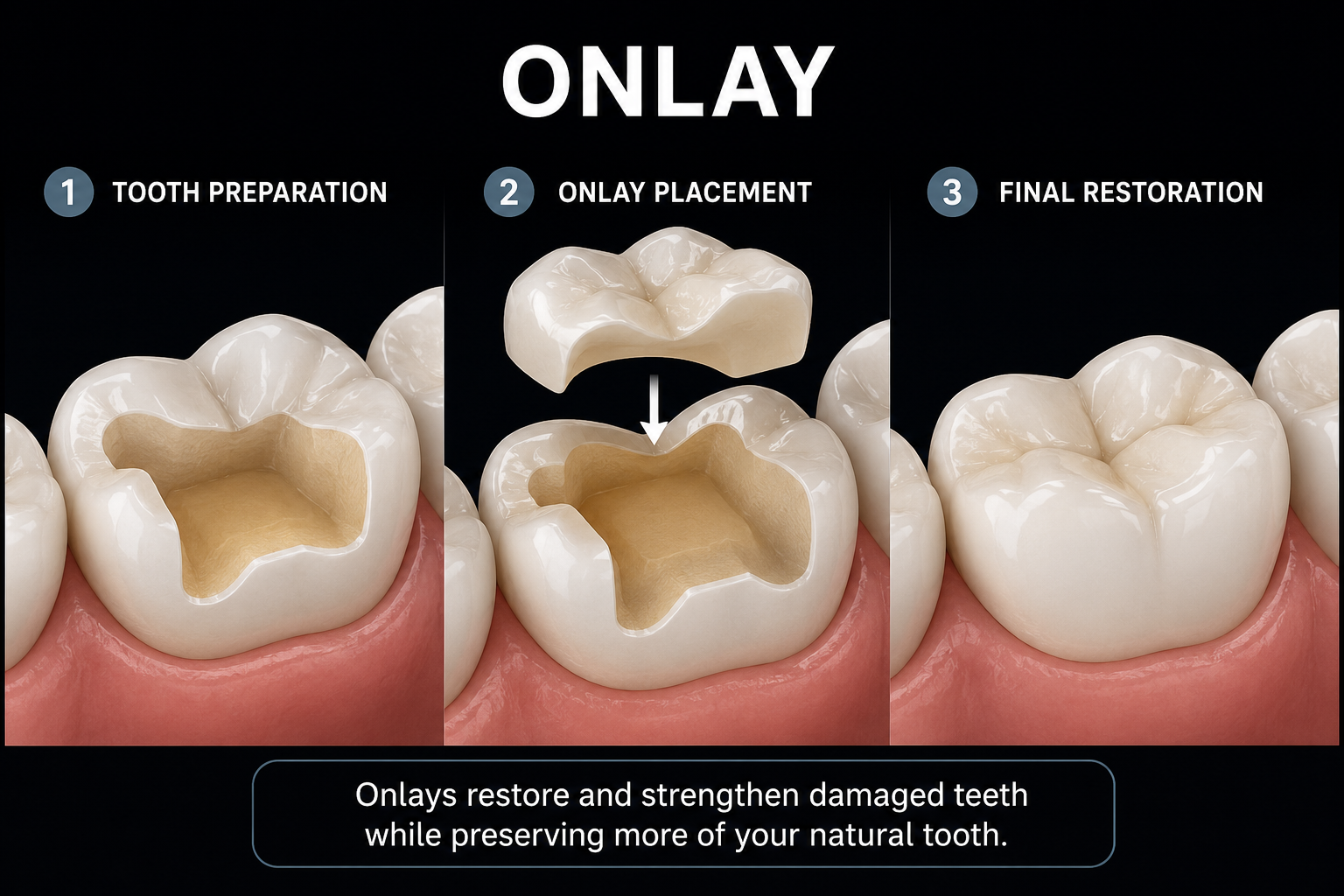 ONLAY

1 TOOTH PREPARATION

2 ONLAY PLACEMENT

3 FINAL RESTORATION

Onlays restore and strengthen damaged teeth while preserving more of your natural tooth.